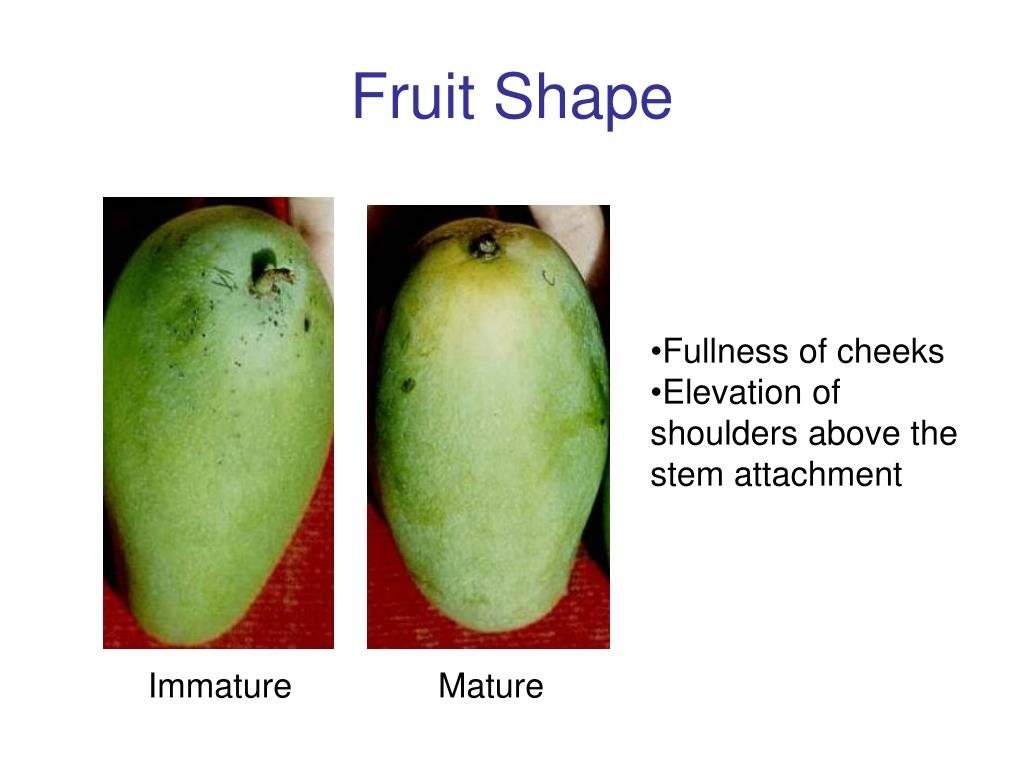 Fruit Shape

•Fullness of cheeks
•Elevation of shoulders above the stem attachment

Immature

Mature